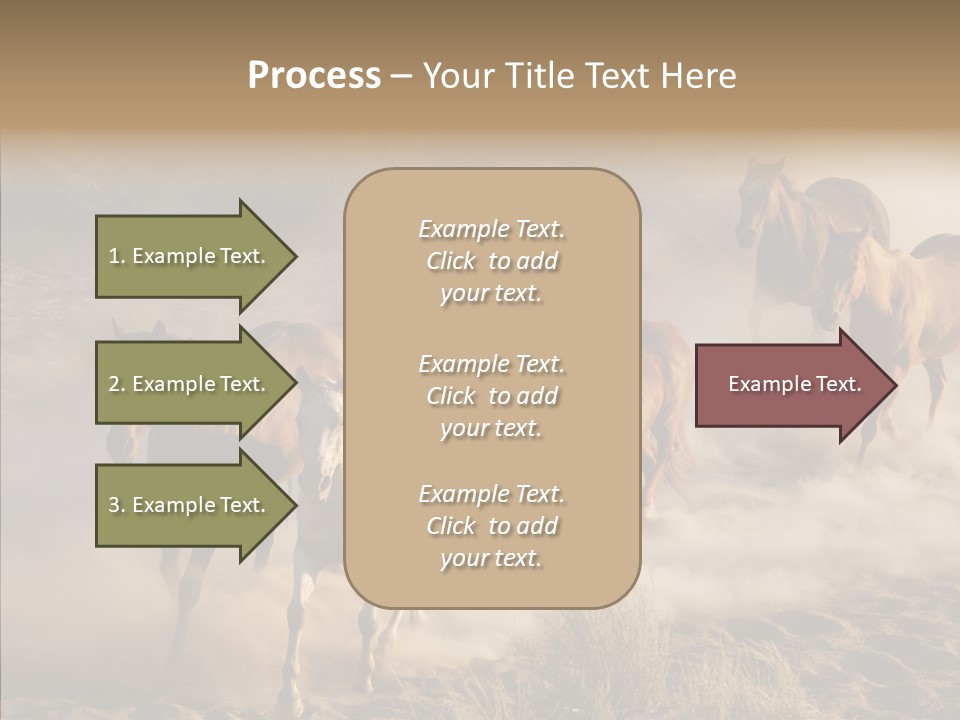 Process – Your Title Text Here

1. Example Text.

2. Example Text.

3. Example Text.

Example Text. Click to add your text.

Example Text. Click to add your text.

Example Text. Click to add your text.

Example Text.